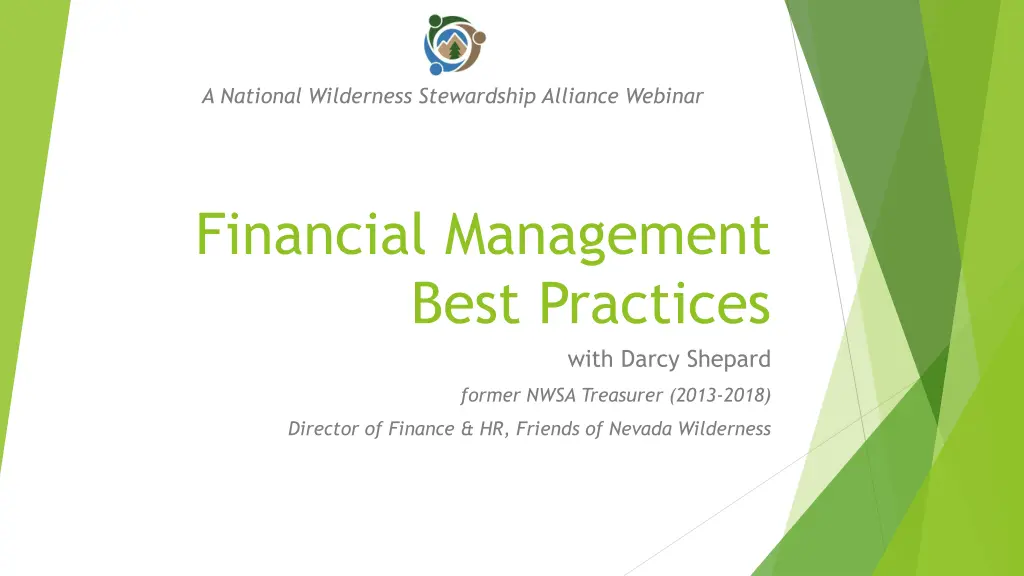 A National Wilderness Stewardship Alliance Webinar

Financial Management Best Practices

with Darcy Shepard

former NWSA Treasurer (2013-2018)

Director of Finance & HR, Friends of Nevada Wilderness